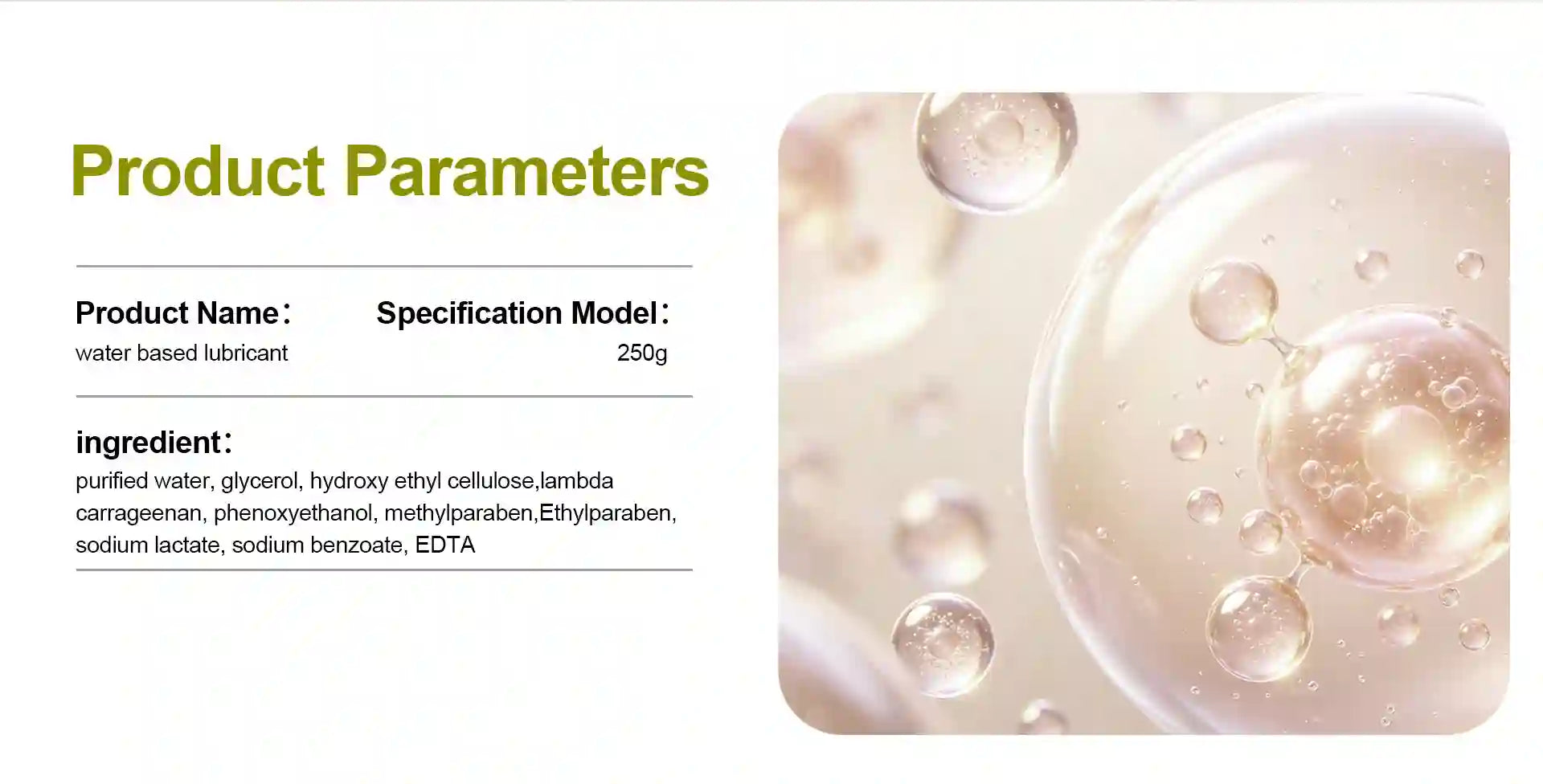 Product Parameters

Product Name：
water based lubricant

Specification Model：
250g

ingredient：
purified water, glycerol, hydroxy ethyl cellulose,lambda carrageenan, phenoxyethanol, methylparaben,Ethylparaben, sodium lactate, sodium benzoate, EDTA